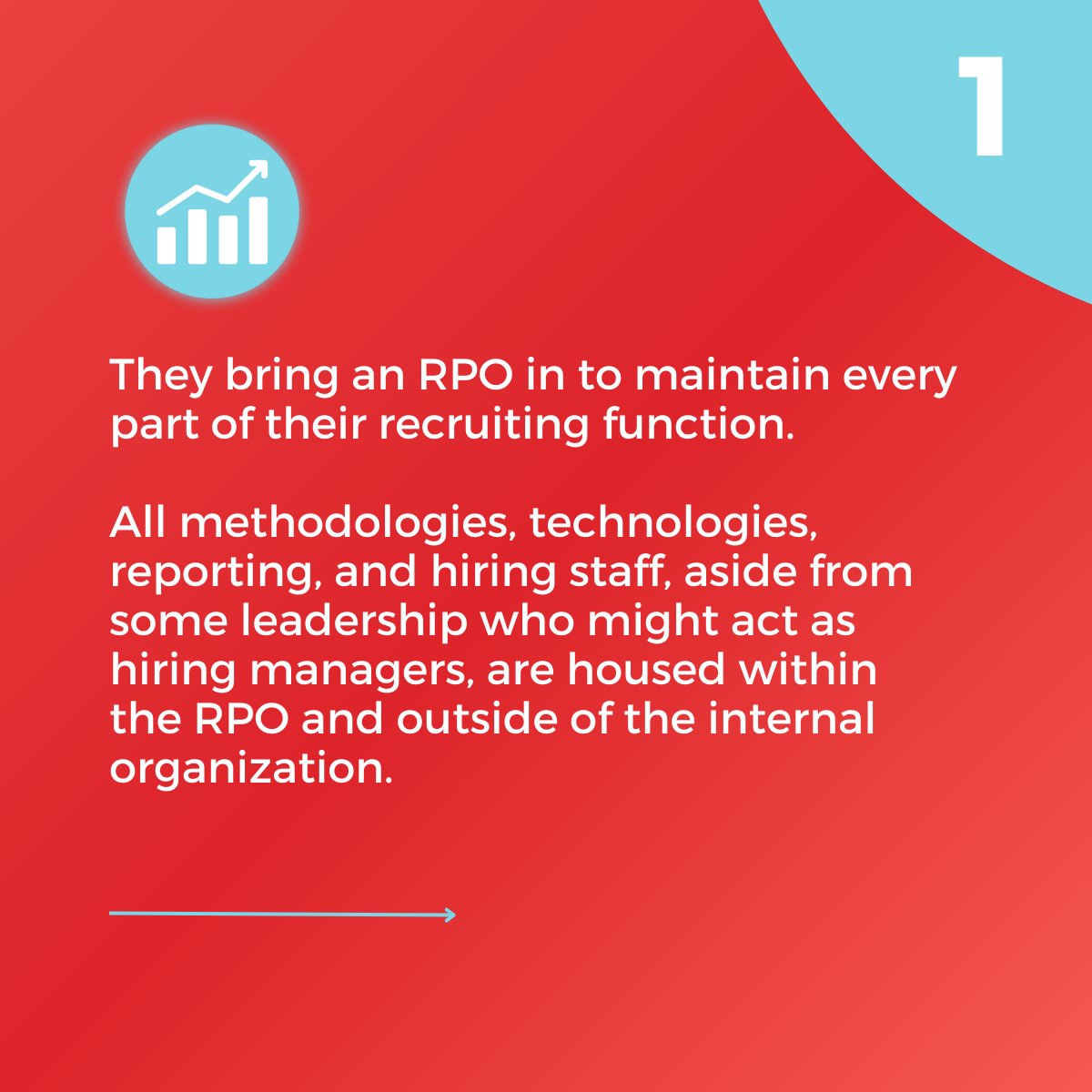 1

They bring an RPO in to maintain every part of their recruiting function.

All methodologies, technologies, reporting, and hiring staff, aside from some leadership who might act as hiring managers, are housed within the RPO and outside of the internal organization.